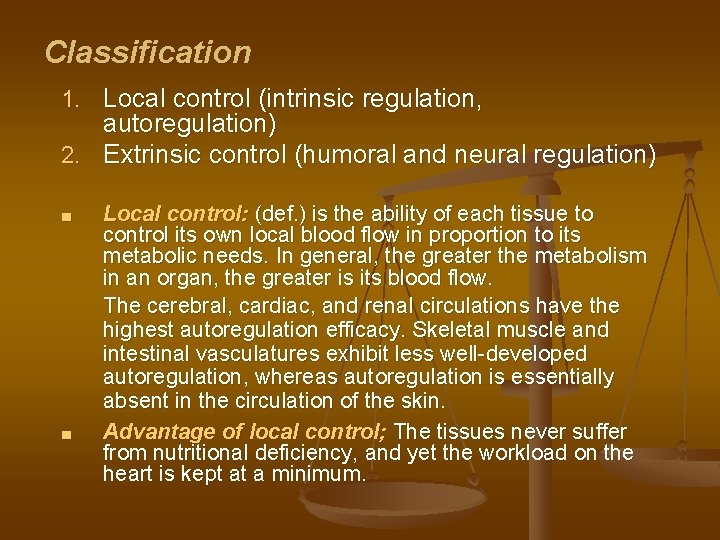 Classification

1. Local control (intrinsic regulation, autoregulation)
2. Extrinsic control (humoral and neural regulation)

■ Local control: (def.) is the ability of each tissue to control its own local blood flow in proportion to its metabolic needs. In general, the greater the metabolism in an organ, the greater is its blood flow.

The cerebral, cardiac, and renal circulations have the highest autoregulation efficacy. Skeletal muscle and intestinal vasculatures exhibit less well-developed autoregulation, whereas autoregulation is essentially absent in the circulation of the skin.

■ Advantage of local control; The tissues never suffer from nutritional deficiency, and yet the workload on the heart is kept at a minimum.